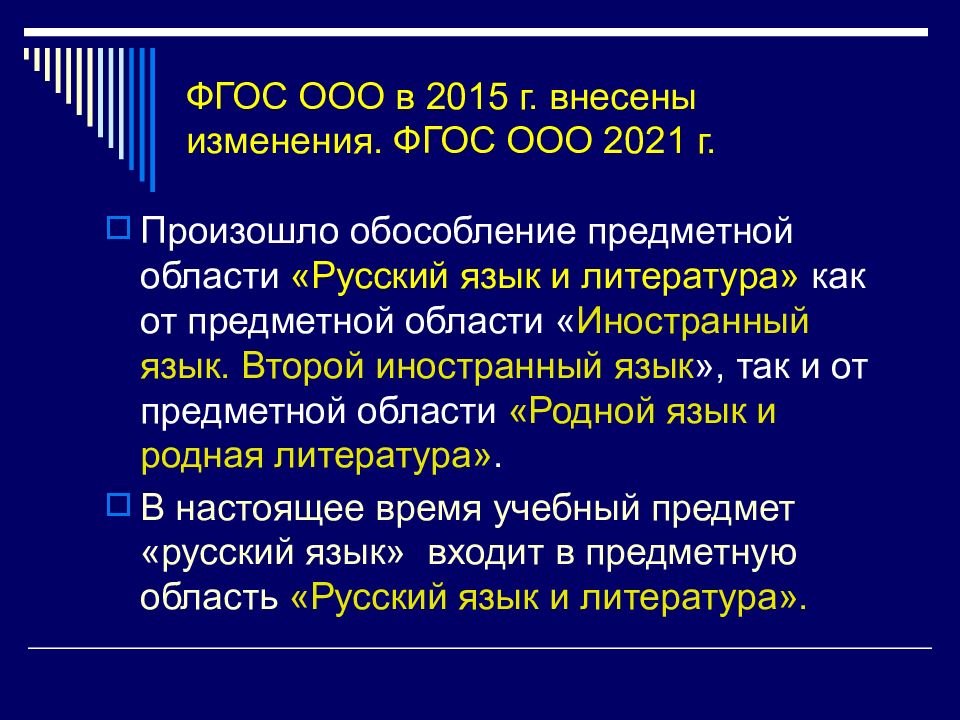 ФГОС ООО в 2015 г. внесены изменения. ФГОС ООО 2021 г.

Произошло обособление предметной области «Русский язык и литература» как от предметной области «Иностранный язык. Второй иностранный язык», так и от предметной области «Родной язык и родная литература».

В настоящее время учебный предмет «русский язык» входит в предметную область «Русский язык и литература».